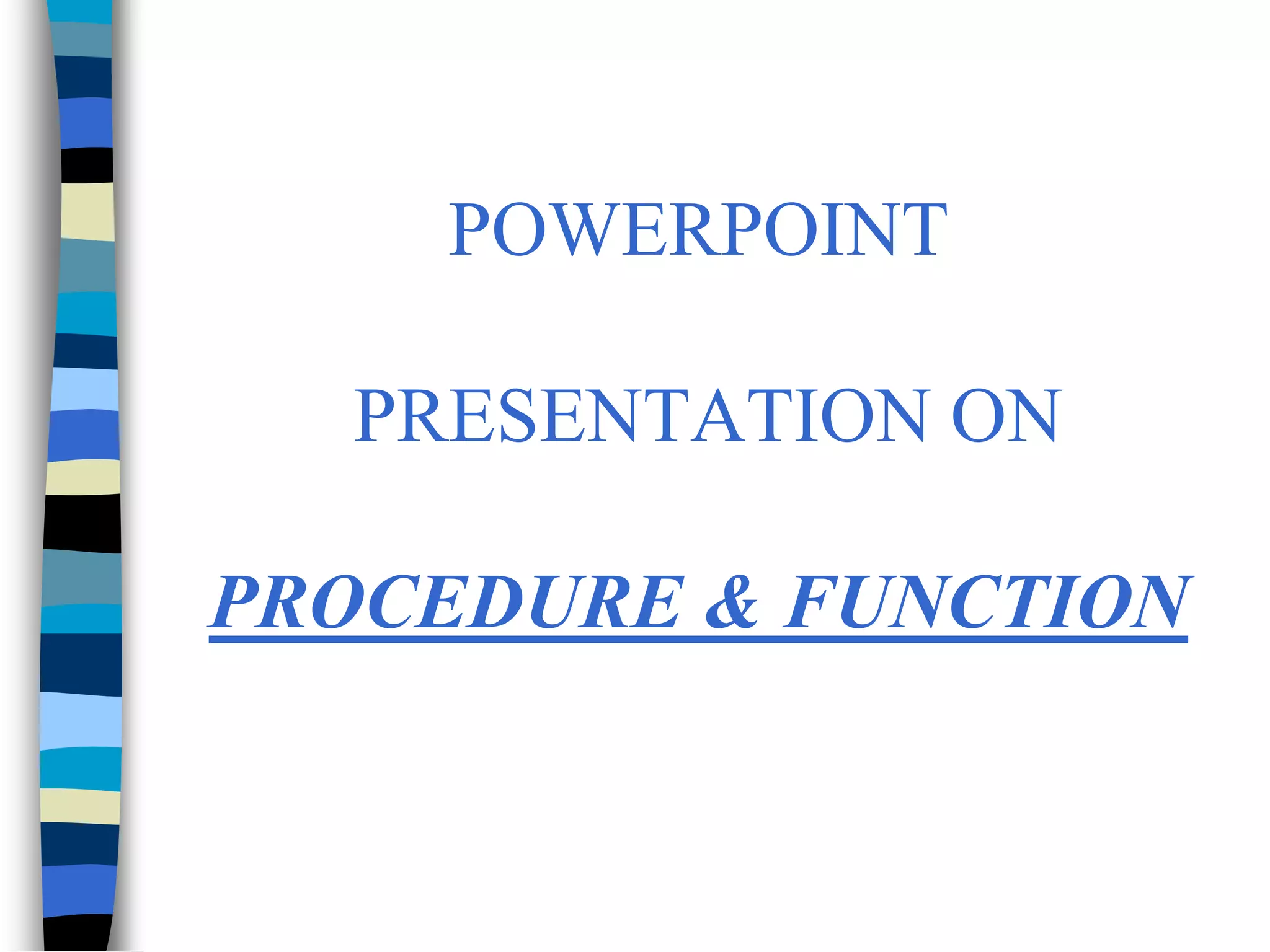 POWERPOINT

PRESENTATION ON

PROCEDURE & FUNCTION